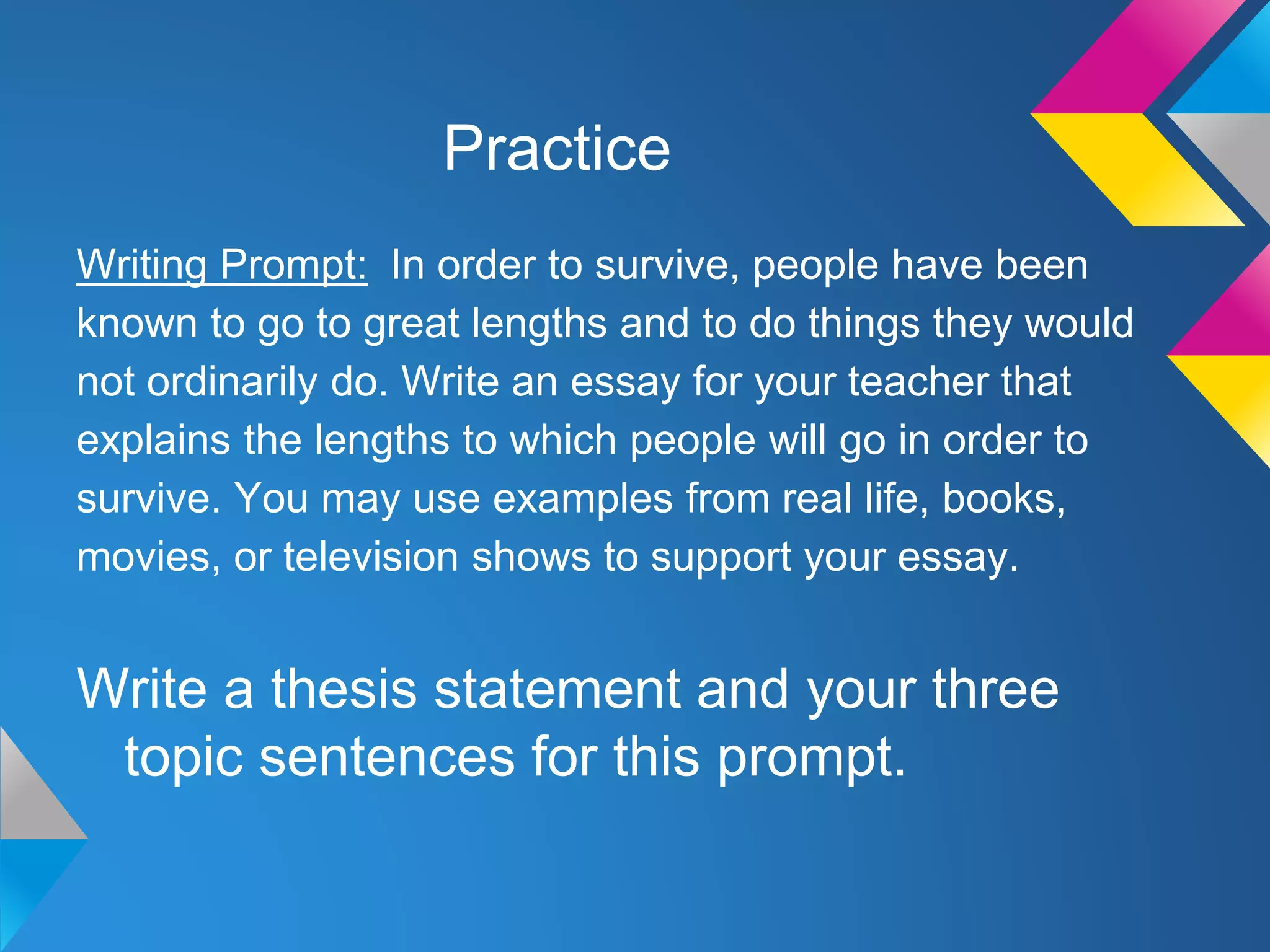 Practice

Writing Prompt: In order to survive, people have been known to go to great lengths and to do things they would not ordinarily do. Write an essay for your teacher that explains the lengths to which people will go in order to survive. You may use examples from real life, books, movies, or television shows to support your essay.

Write a thesis statement and your three topic sentences for this prompt.